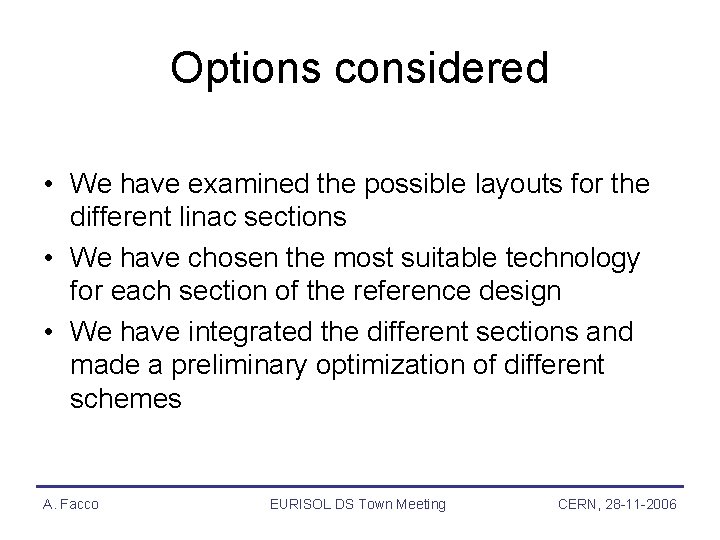 Options considered

• We have examined the possible layouts for the different linac sections
• We have chosen the most suitable technology for each section of the reference design
• We have integrated the different sections and made a preliminary optimization of different schemes

A. Facco EURISOL DS Town Meeting CERN, 28-11-2006